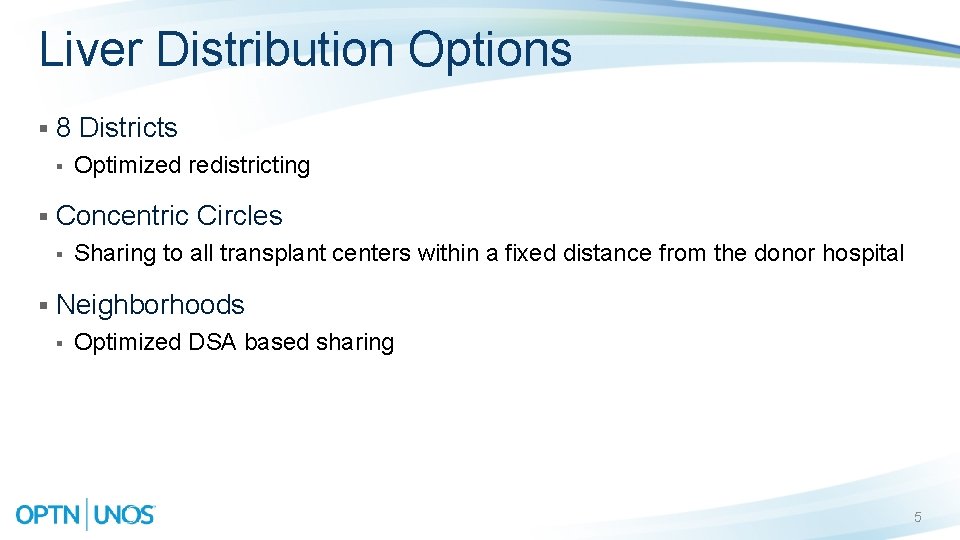 Liver Distribution Options

▪ 8 Districts
▪ Optimized redistricting

▪ Concentric Circles
▪ Sharing to all transplant centers within a fixed distance from the donor hospital

▪ Neighborhoods
▪ Optimized DSA based sharing

OPTN | UNOS

5